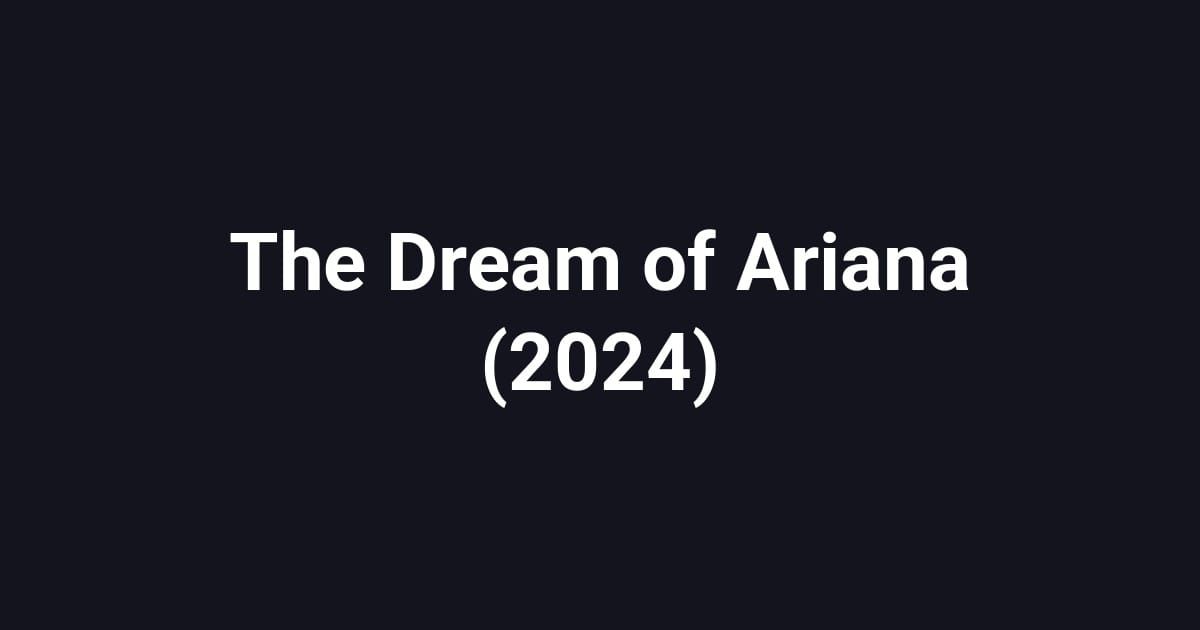 The Dream of Ariana (2024)